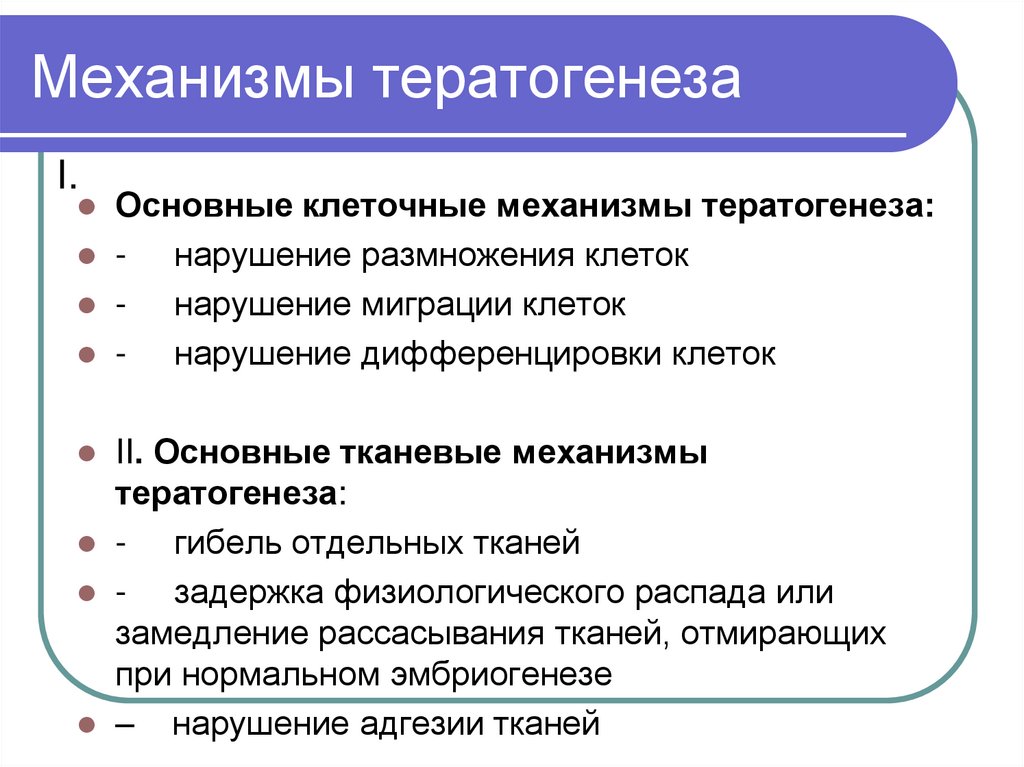 Механизмы тератогенеза

I.

Основные клеточные механизмы тератогенеза:

- нарушение размножения клеток

- нарушение миграции клеток

- нарушение дифференцировки клеток

II. Основные тканевые механизмы тератогенеза:

- гибель отдельных тканей

- задержка физиологического распада или замедление рассасывания тканей, отмирающих при нормальном эмбриогенезе

– нарушение адгезии тканей